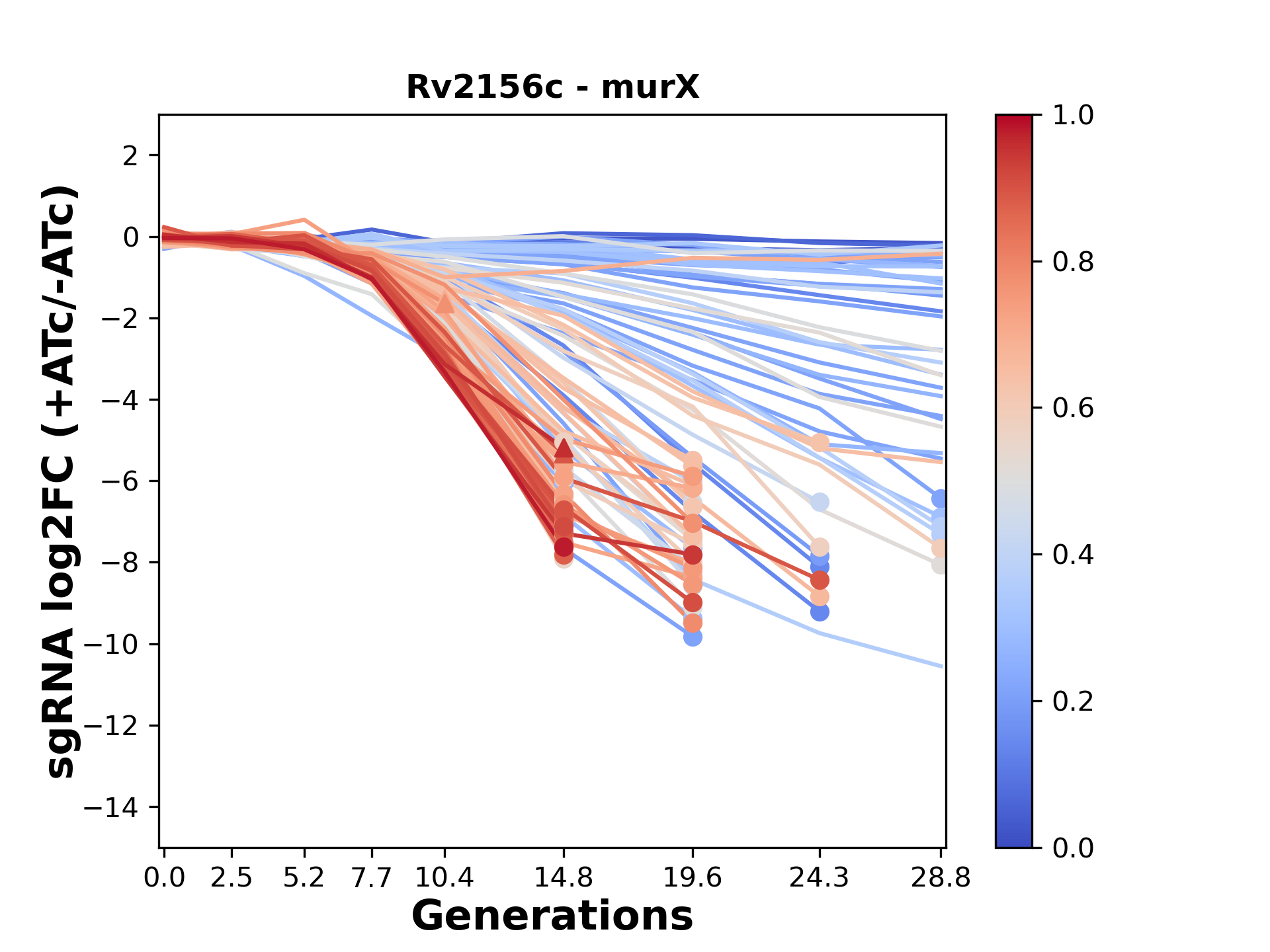 Rv2156c - murX

sgRNA log2FC (+ATc/-ATc)

2
0
−2
−4
−6
−8
−10
−12
−14

0.0 2.5 5.2 7.7 10.4 14.8 19.6 24.3 28.8

Generations

1.0
0.8
0.6
0.4
0.2
0.0